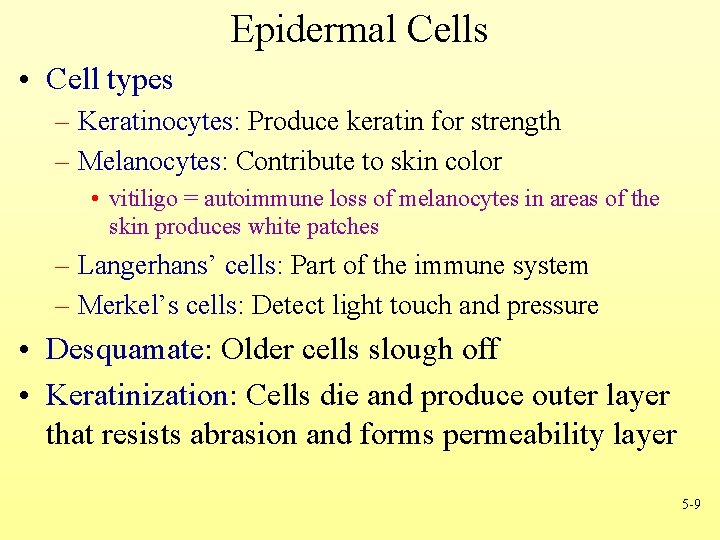 Epidermal Cells

• Cell types
– Keratinocytes: Produce keratin for strength
– Melanocytes: Contribute to skin color
• vitiligo = autoimmune loss of melanocytes in areas of the skin produces white patches
– Langerhans’ cells: Part of the immune system
– Merkel’s cells: Detect light touch and pressure
• Desquamate: Older cells slough off
• Keratinization: Cells die and produce outer layer that resists abrasion and forms permeability layer

5-9